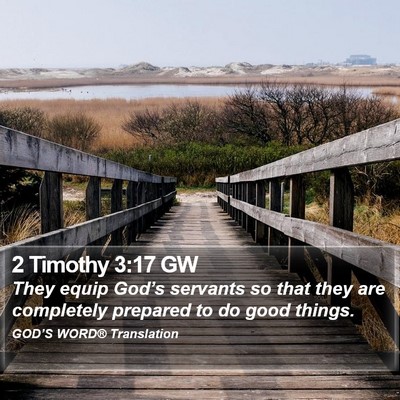 2 Timothy 3:17 GW

They equip God’s servants so that they are completely prepared to do good things.

GOD’S WORD® Translation